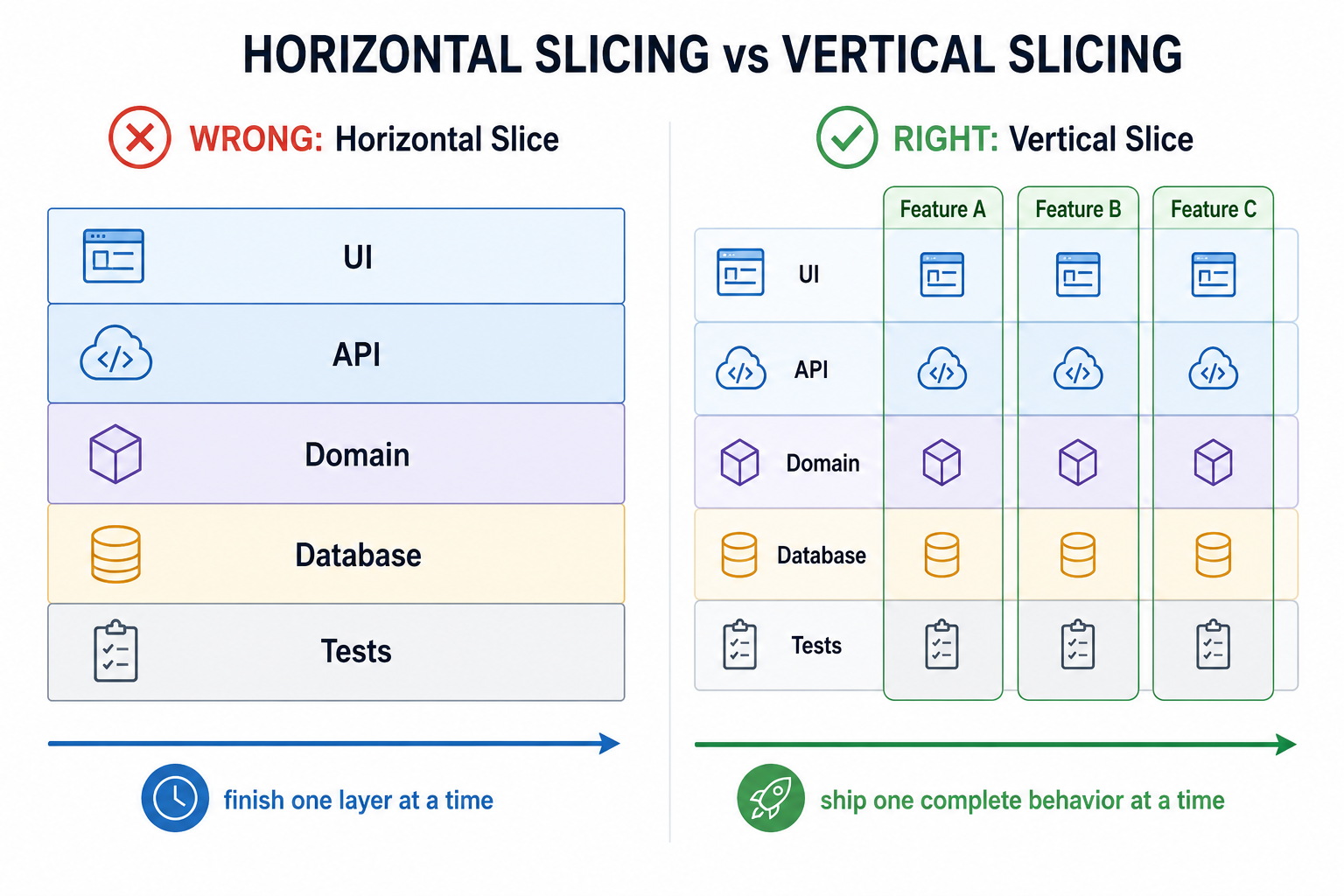 HORIZONTAL SLICING vs VERTICAL SLICING

WRONG: Horizontal Slice

UI

API

Domain

Database

Tests

finish one layer at a time

RIGHT: Vertical Slice

Feature A Feature B Feature C

UI

API

Domain

Database

Tests

ship one complete behavior at a time